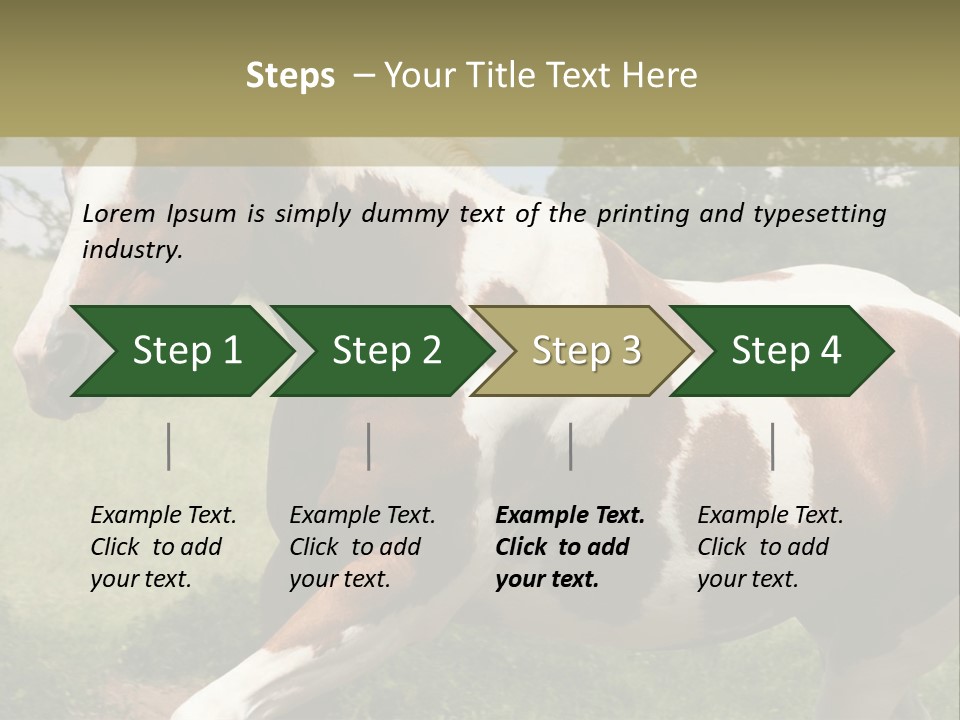 Steps – Your Title Text Here

Lorem Ipsum is simply dummy text of the printing and typesetting industry.

Step 1

Step 2

Step 3

Step 4

Example Text. Click to add your text.

Example Text. Click to add your text.

Example Text. Click to add your text.

Example Text. Click to add your text.